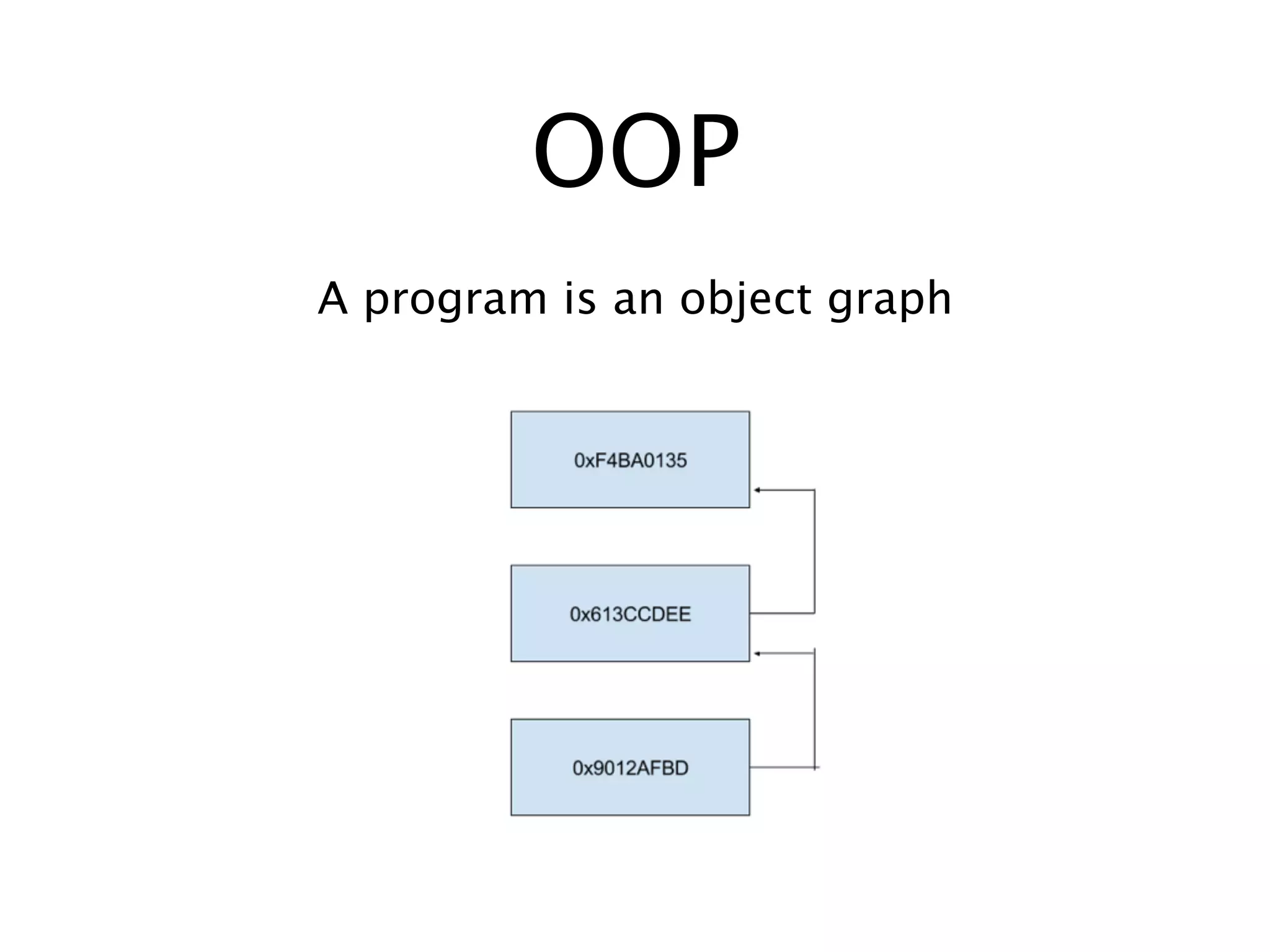 OOP

A program is an object graph

0xF4BA0135

0x613CCDEE

0x9012AFBD